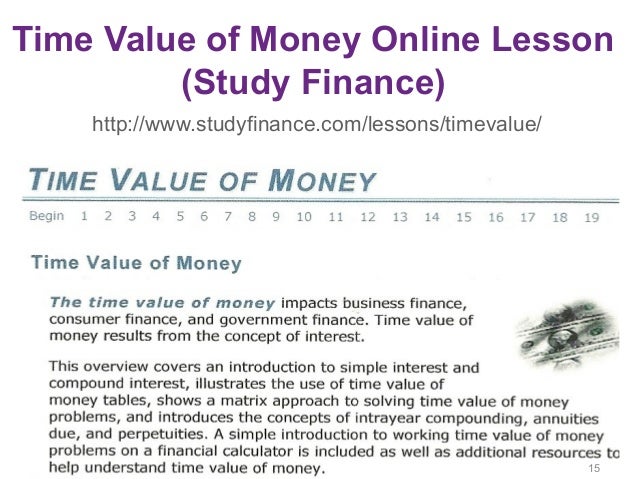 Time Value of Money Online Lesson (Study Finance)

http://www.studyfinance.com/lessons/timevalue/

TIME VALUE OF MONEY

Begin 1 2 3 4 5 6 7 8 9 10 11 12 13 14 15 16 17 18 19

Time Value of Money

The time value of money impacts business finance, consumer finance, and government finance. Time value of money results from the concept of interest.

This overview covers an introduction to simple interest and compound interest, illustrates the use of time value of money tables, shows a matrix approach to solving time value of money problems, and introduces the concepts of intrayear compounding, annuities due, and perpetuities. A simple introduction to working time value of money problems on a financial calculator is included as well as additional resources to help understand time value of money.

15